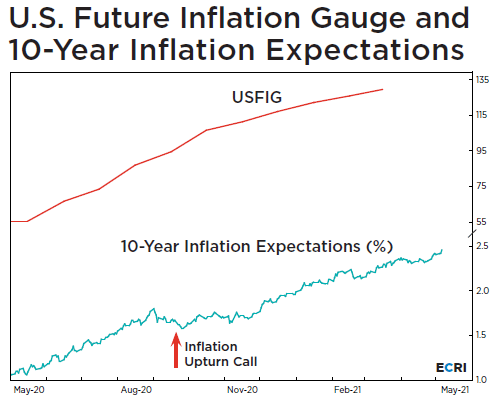 U.S. Future Inflation Gauge and 10-Year Inflation Expectations

USFIG

10-Year Inflation Expectations (%)

Inflation Upturn Call

ECRI

135
115
95
75
55
2.5
2.0
1.5
1.0

May-20
Aug-20
Nov-20
Feb-21
May-21